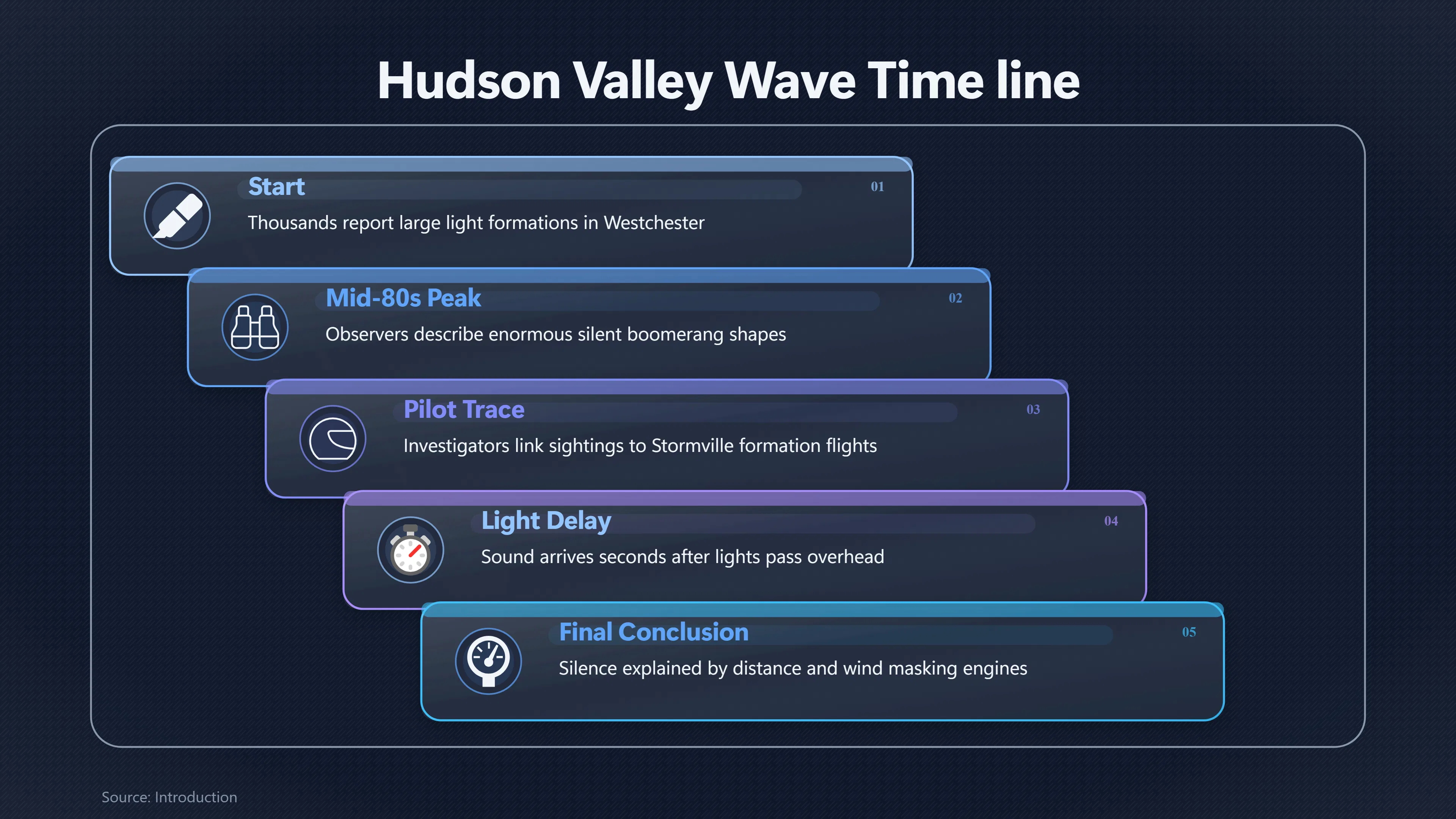 Hudson Valley Wave Time line

Start
01
Thousands report large light formations in Westchester

Mid-80s Peak
02
Observers describe enormous silent boomerang shapes

Pilot Trace
03
Investigators link sightings to Stormville formation flights

Light Delay
04
Sound arrives seconds after lights pass overhead

Final Conclusion
05
Silence explained by distance and wind masking engines

Source: Introduction